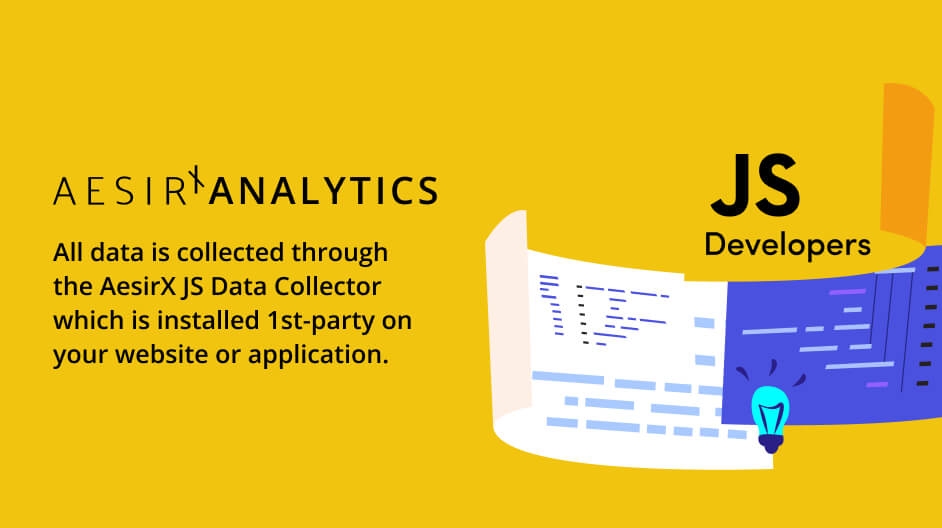 AESIRX ANALYTICS

All data is collected through the AesirX JS Data Collector which is installed 1st-party on your website or application.

JS
Developers